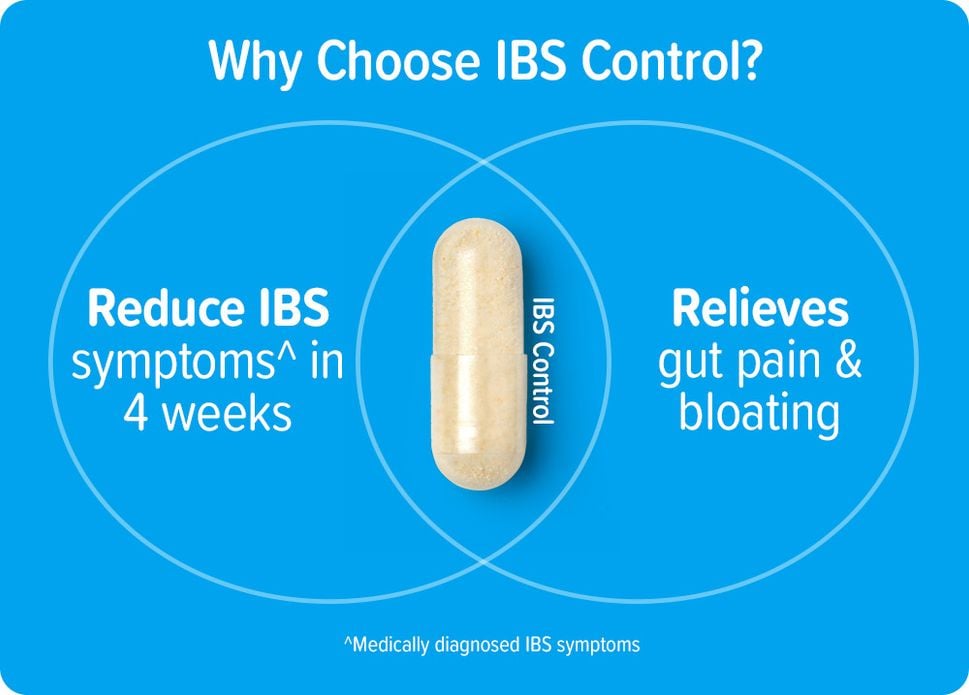 Why Choose IBS Control?

Reduce IBS symptoms^ in 4 weeks

IBS Control

Relieves gut pain & bloating

^Medically diagnosed IBS symptoms